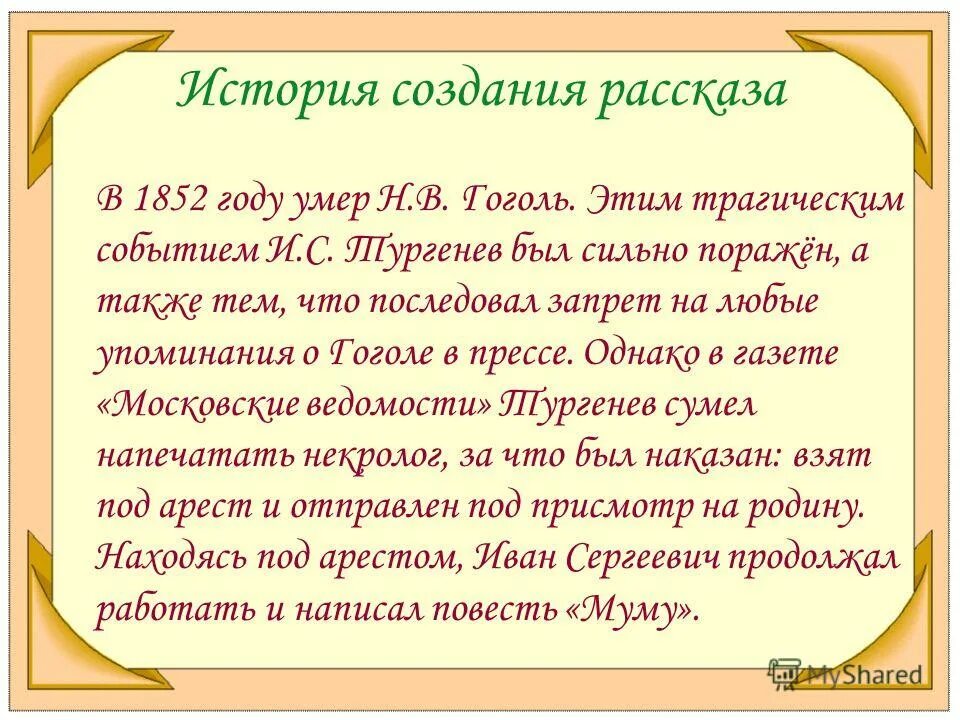 История создания рассказа

В 1852 году умер Н.В. Гоголь. Этим трагическим событием И.С. Тургенев был сильно поражён, а также тем, что последовал запрет на любые упоминания о Гоголе в прессе. Однако в газете «Московские ведомости» Тургенев сумел напечатать некролог, за что был наказан: взят под арест и отправлен под присмотр на родину. Находясь под арестом, Иван Сергеевич продолжал работать и написал повесть «Муму».

MyShared